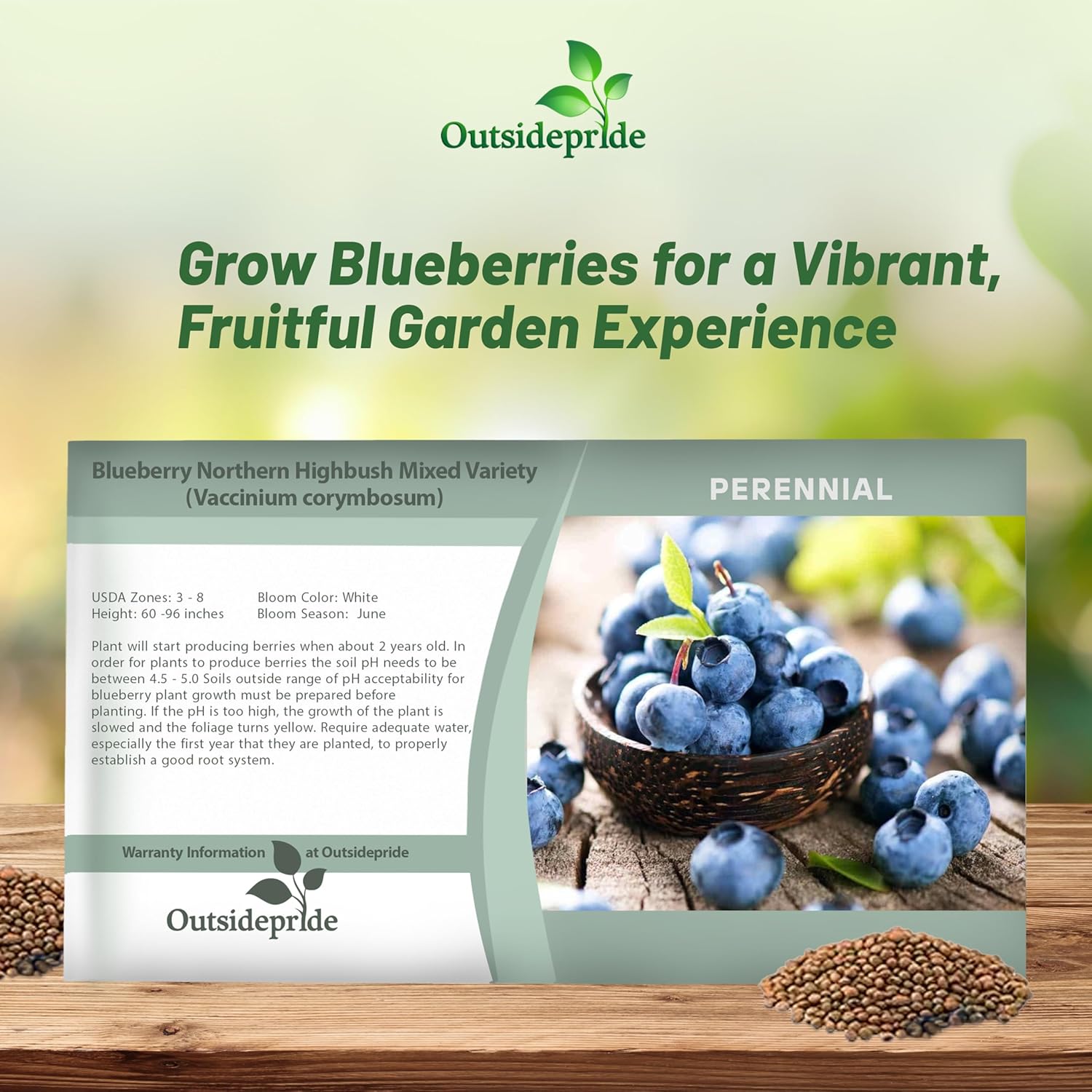 Outsidepride

Grow Blueberries for a Vibrant, Fruitful Garden Experience

Blueberry Northern Highbush Mixed Variety (Vaccinium corymbosum)

PERENNIAL

USDA Zones: 3 - 8
Height: 60 -96 inches

Bloom Color: White
Bloom Season: June

Plant will start producing berries when about 2 years old. In order for plants to produce berries the soil pH needs to be between 4.5 - 5.0 Soils outside range of pH acceptability for blueberry plant growth must be prepared before planting. If the pH is too high, the growth of the plant is slowed and the foliage turns yellow. Require adequate water, especially the first year that they are planted, to properly establish a good root system.

Warranty Information at Outsidepride

Outsidepride